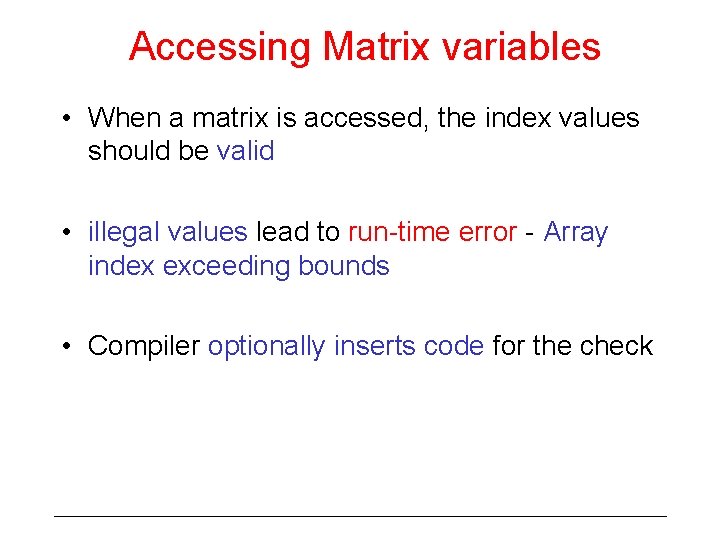 Accessing Matrix variables

• When a matrix is accessed, the index values should be valid

• illegal values lead to run-time error - Array index exceeding bounds

• Compiler optionally inserts code for the check